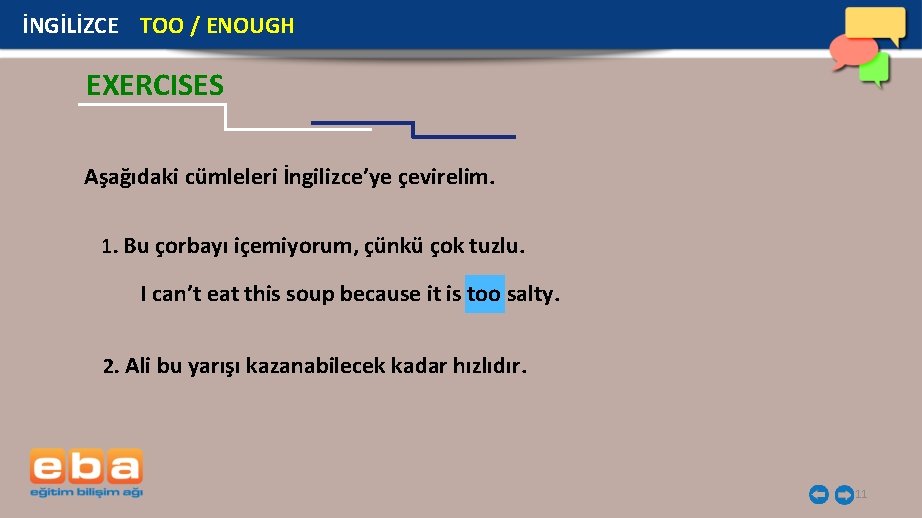 İNGİLİZCE TOO / ENOUGH

EXERCISES

Aşağıdaki cümleleri İngilizce'ye çevirelim.

1. Bu çorbayı içemiyorum, çünkü çok tuzlu.

I can't eat this soup because it is too salty.

2. Ali bu yarışı kazanabilecek kadar hızlıdır.

eba
eğitim bilişim ağı

11